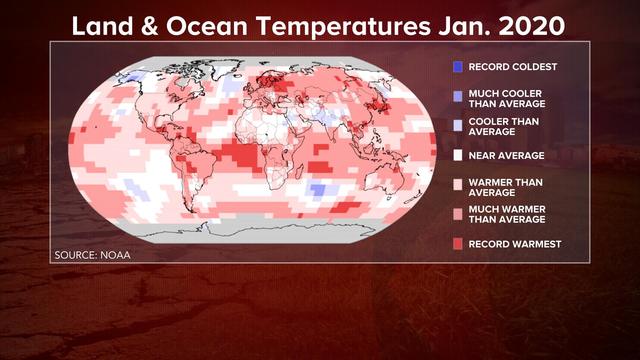 Land & Ocean Temperatures Jan. 2020

RECORD COLDEST

MUCH COOLER THAN AVERAGE

COOLER THAN AVERAGE

NEAR AVERAGE

WARMER THAN AVERAGE

MUCH WARMER THAN AVERAGE

RECORD WARMEST

SOURCE: NOAA